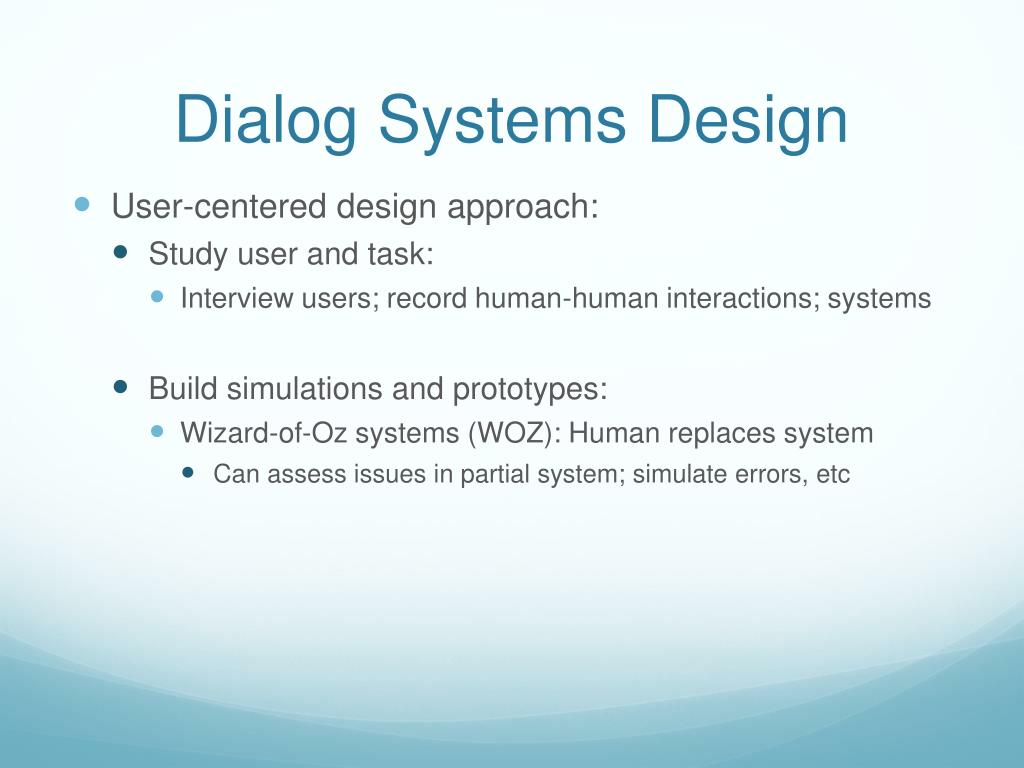 Dialog Systems Design

User-centered design approach:

Study user and task:

Interview users; record human-human interactions; systems

Build simulations and prototypes:

Wizard-of-Oz systems (WOZ): Human replaces system

Can assess issues in partial system; simulate errors, etc